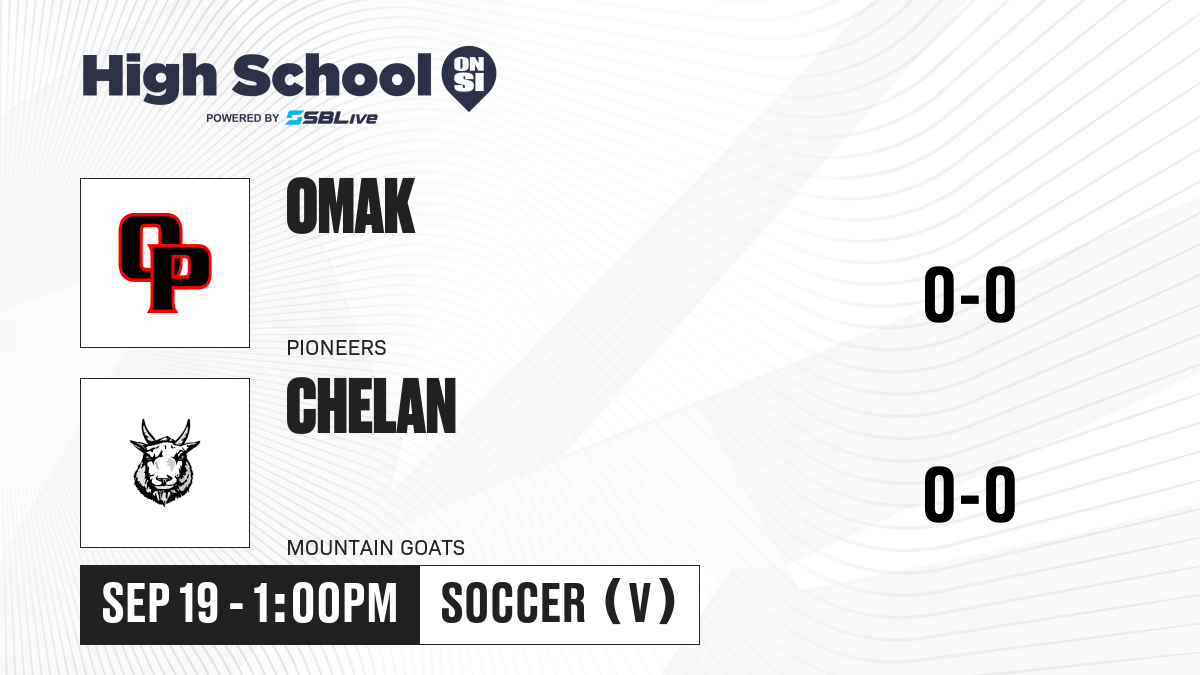 High School ON SI
POWERED BY SBLive

OP

OMAK

PIONEERS

0-0

CHELAN

MOUNTAIN GOATS

0-0

SEP 19 - 1:00PM

SOCCER (V)